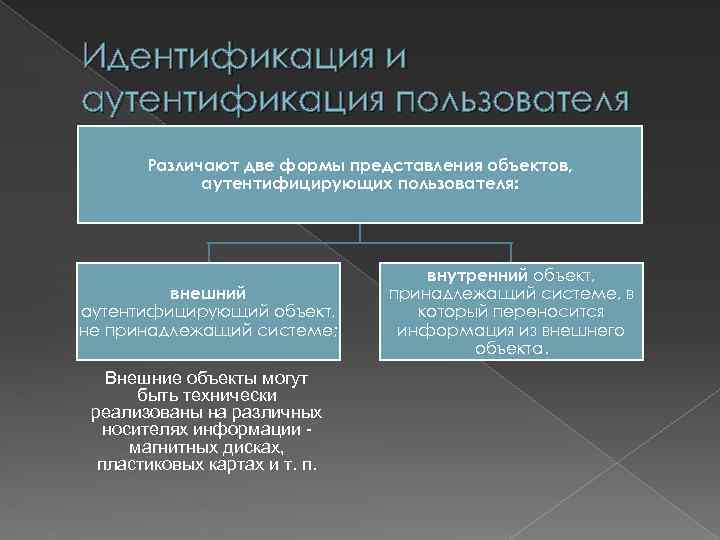 Идентификация и аутентификация пользователя

Различают две формы представления объектов, аутентифицирующих пользователя:

внешний аутентифицирующий объект, не принадлежащий системе;

внутренний объект, принадлежащий системе, в который переносится информация из внешнего объекта.

Внешние объекты могут быть технически реализованы на различных носителях информации - магнитных дисках, пластиковых картах и т. п.